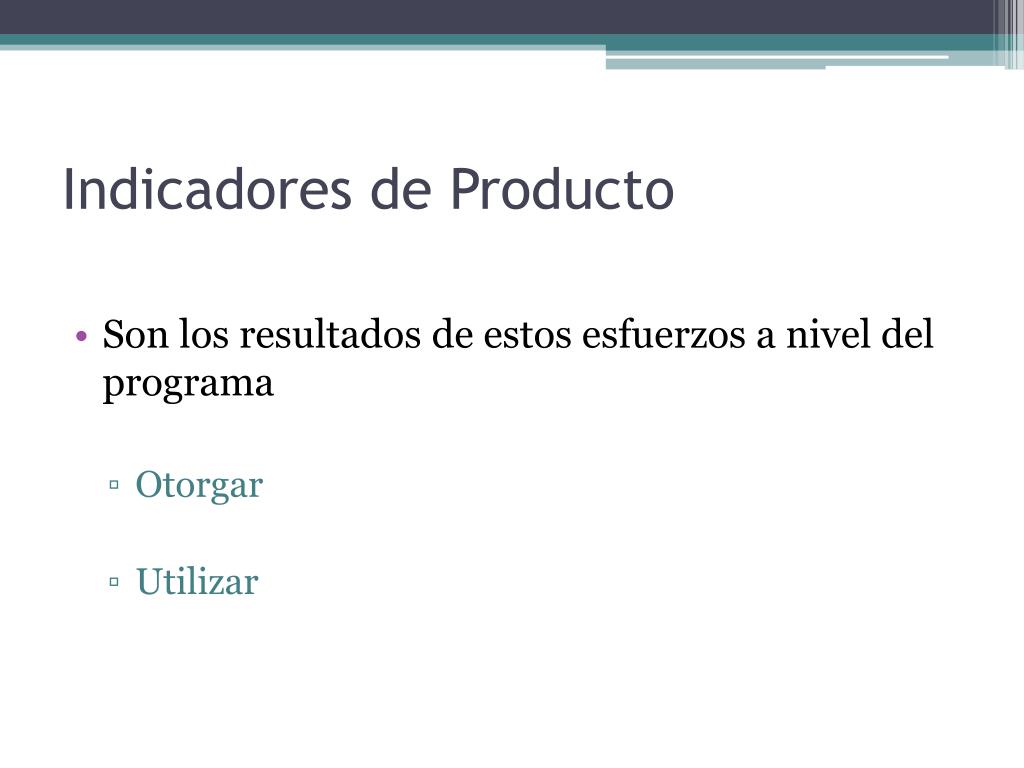 Indicadores de Producto

• Son los resultados de estos esfuerzos a nivel del programa

▫ Otorgar

▫ Utilizar